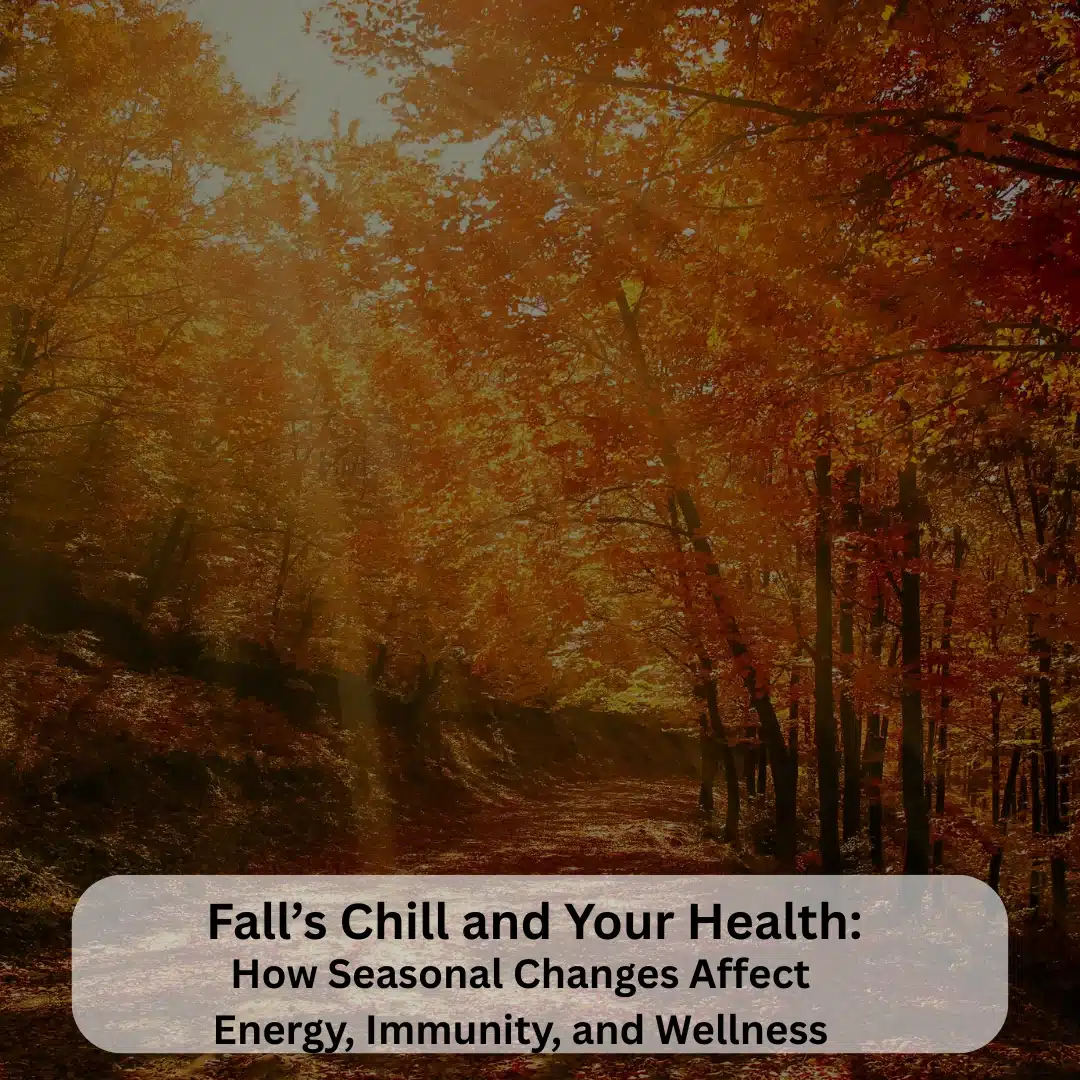 Fall’s Chill and Your Health:
How Seasonal Changes Affect Energy, Immunity, and Wellness